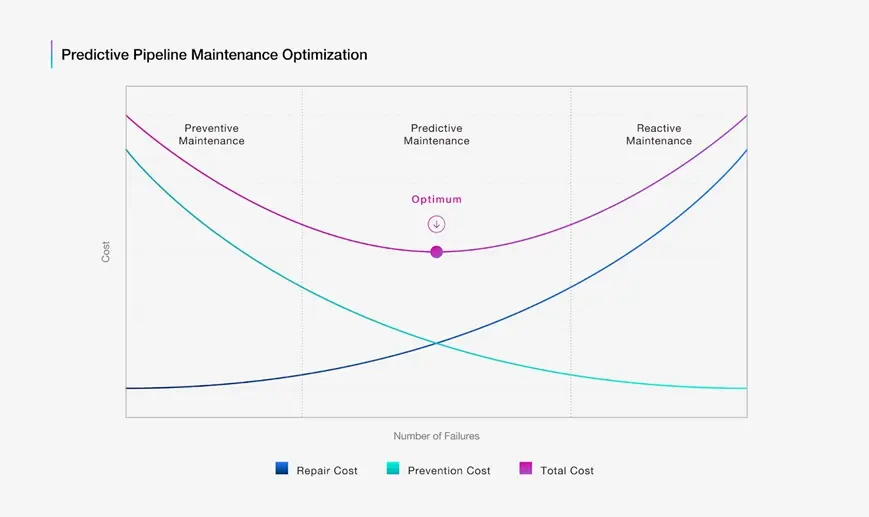 Predictive Pipeline Maintenance Optimization

Preventive Maintenance

Predictive Maintenance

Reactive Maintenance

Optimum

Cost

Number of Failures

Repair Cost

Prevention Cost

Total Cost